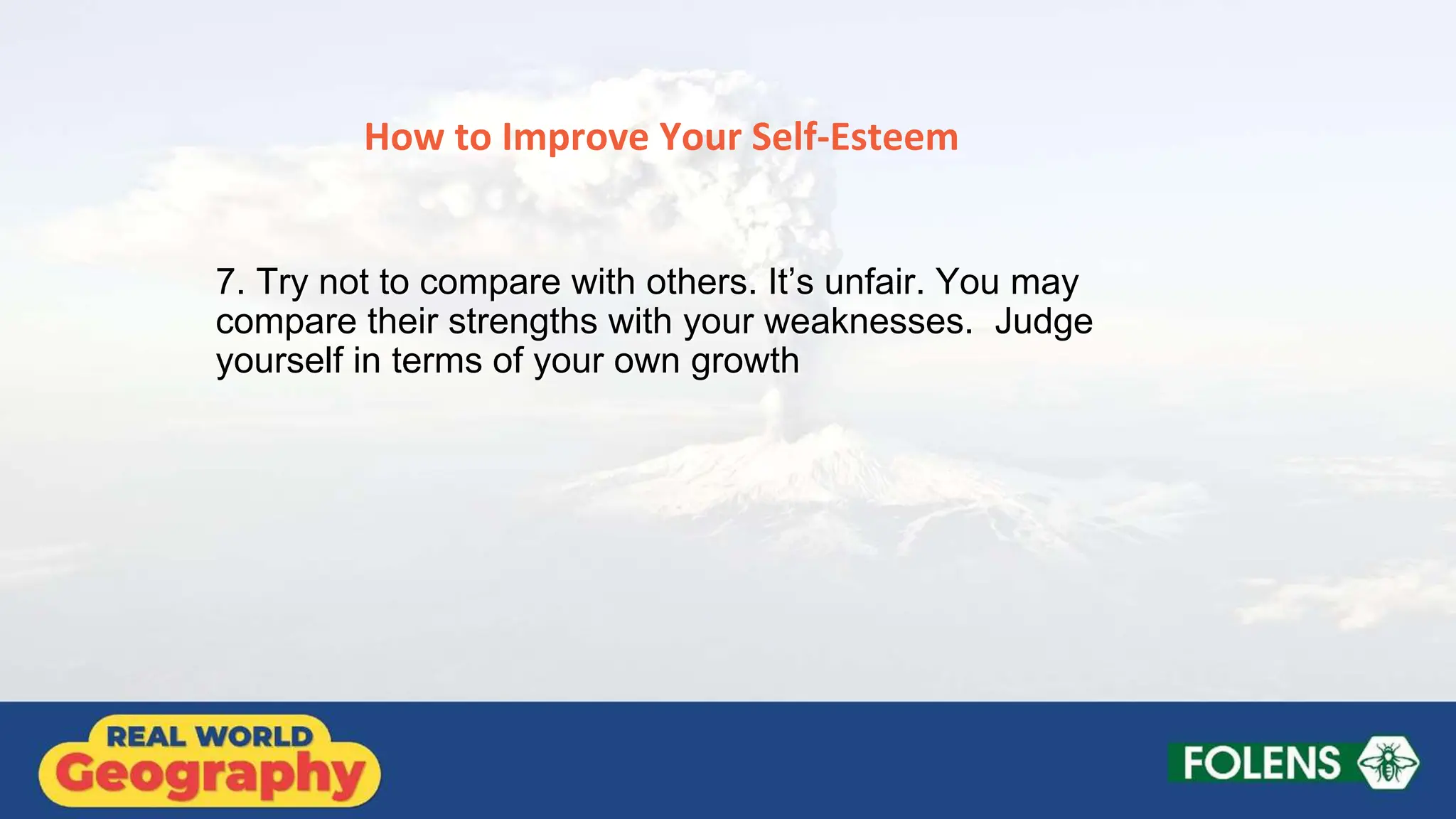 How to Improve Your Self-Esteem

7. Try not to compare with others. It's unfair. You may compare their strengths with your weaknesses. Judge yourself in terms of your own growth

REAL WORLD
Geography

FOLENS